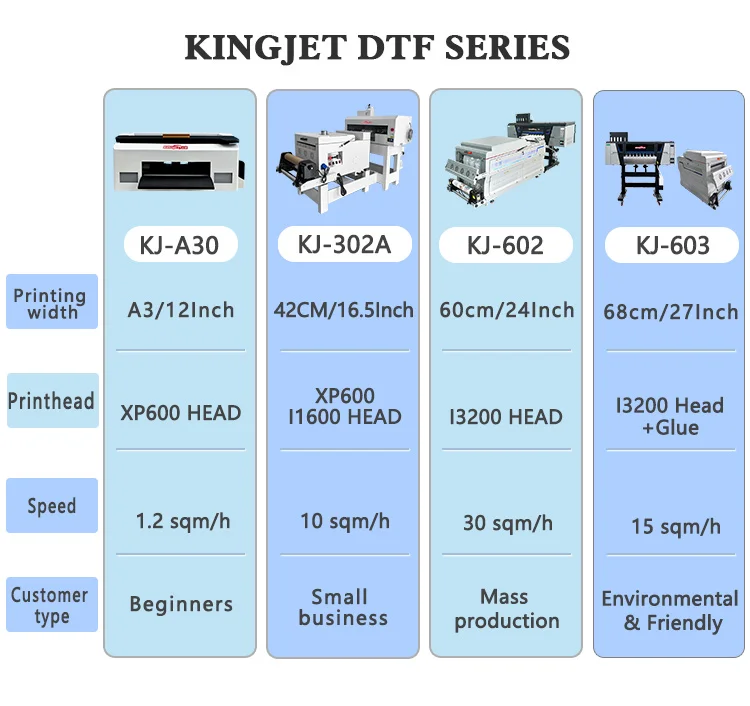 KINGJET DTF SERIES

| | KJ-A30 | KJ-302A | KJ-602 | KJ-603 |
|---|---|---|---|---|
| Printing width | A3/12Inch | 42CM/16.5Inch | 60cm/24Inch | 68cm/27Inch |
| Printhead | XP600 HEAD | XP600 I1600 HEAD | I3200 HEAD | I3200 Head +Glue |
| Speed | 1.2 sqm/h | 10 sqm/h | 30 sqm/h | 15 sqm/h |
| Customer type | Beginners | Small business | Mass production | Environmental & Friendly |